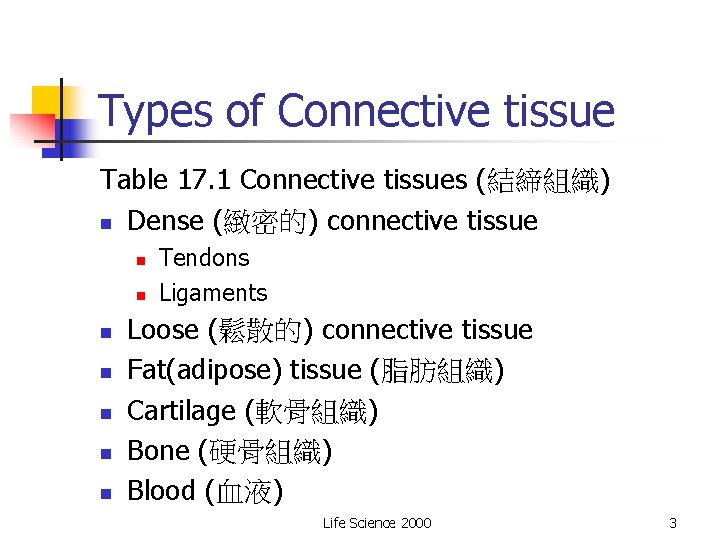 Types of Connective tissue

Table 17.1 Connective tissues (結締組織)

- Dense (緻密的) connective tissue
  - Tendons
  - Ligaments
- Loose (鬆散的) connective tissue
- Fat(adipose) tissue (脂肪組織)
- Cartilage (軟骨組織)
- Bone (硬骨組織)
- Blood (血液)

Life Science 2000

3